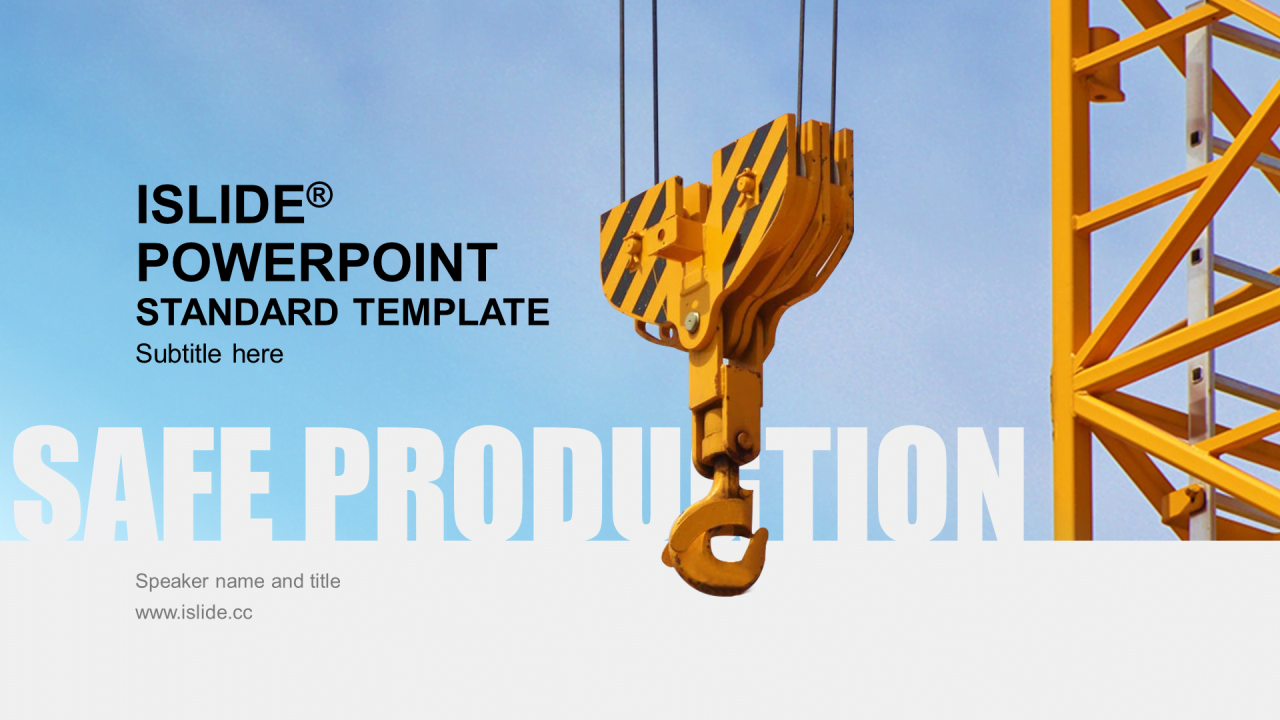 ISLIDE®
POWERPOINT
STANDARD TEMPLATE
Subtitle here

SAFE PRODUCTION

Speaker name and title
www.islide.cc